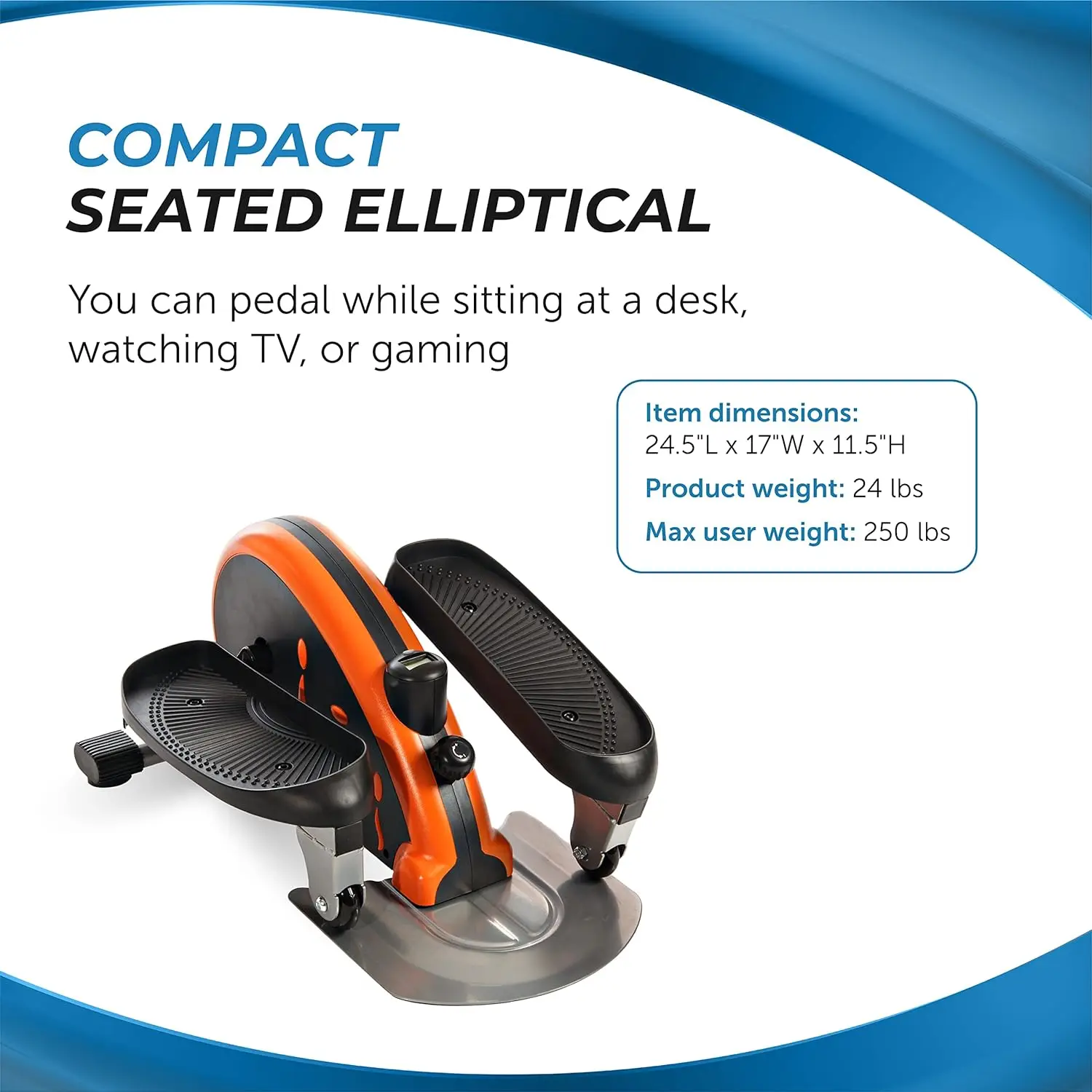 COMPACT
SEATED ELLIPTICAL

You can pedal while sitting at a desk, watching TV, or gaming

Item dimensions:
24.5"L x 17"W x 11.5"H
Product weight: 24 lbs
Max user weight: 250 lbs